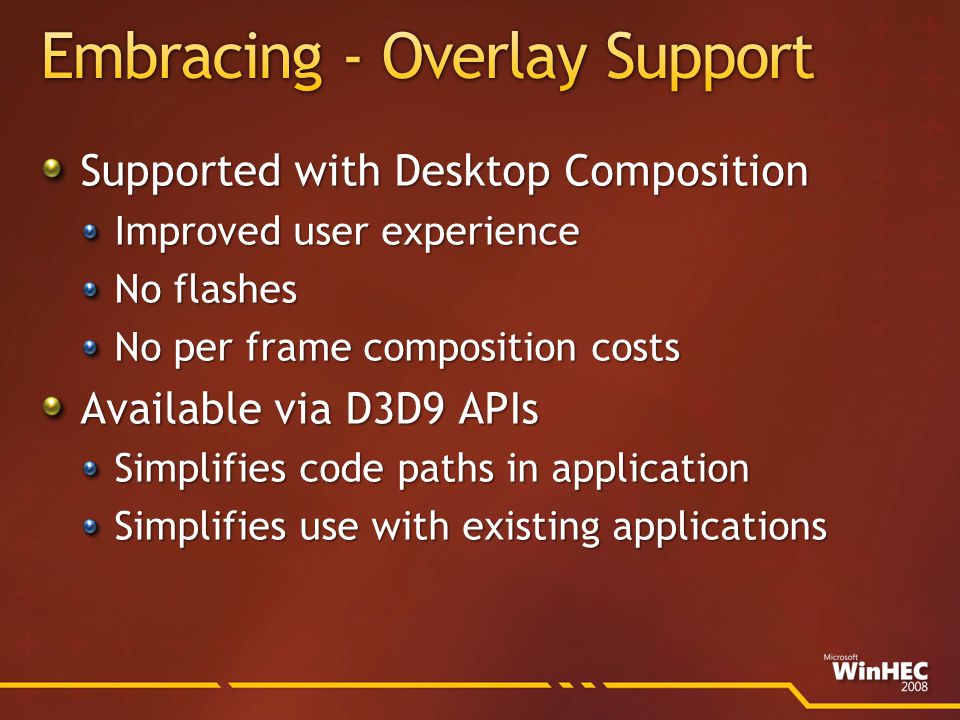 Embracing - Overlay Support

Supported with Desktop Composition
Improved user experience
No flashes
No per frame composition costs
Available via D3D9 APIs
Simplifies code paths in application
Simplifies use with existing applications

Microsoft WinHEC 2008